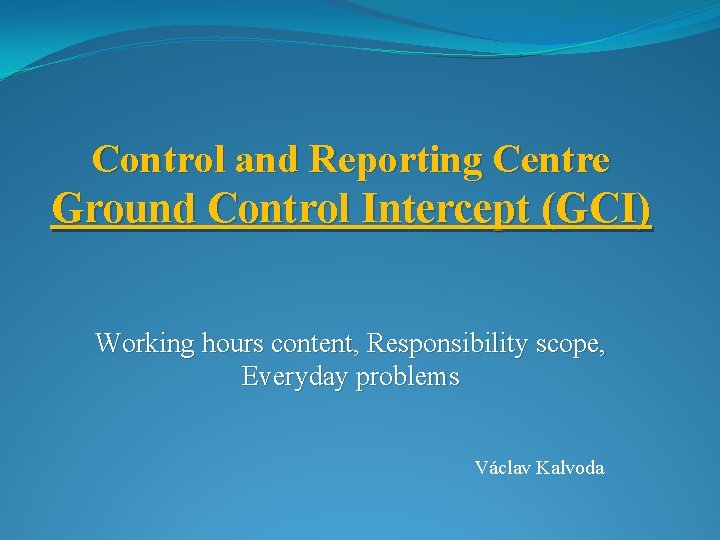 Control and Reporting Centre
Ground Control Intercept (GCI)

Working hours content, Responsibility scope, Everyday problems

Václav Kalvoda